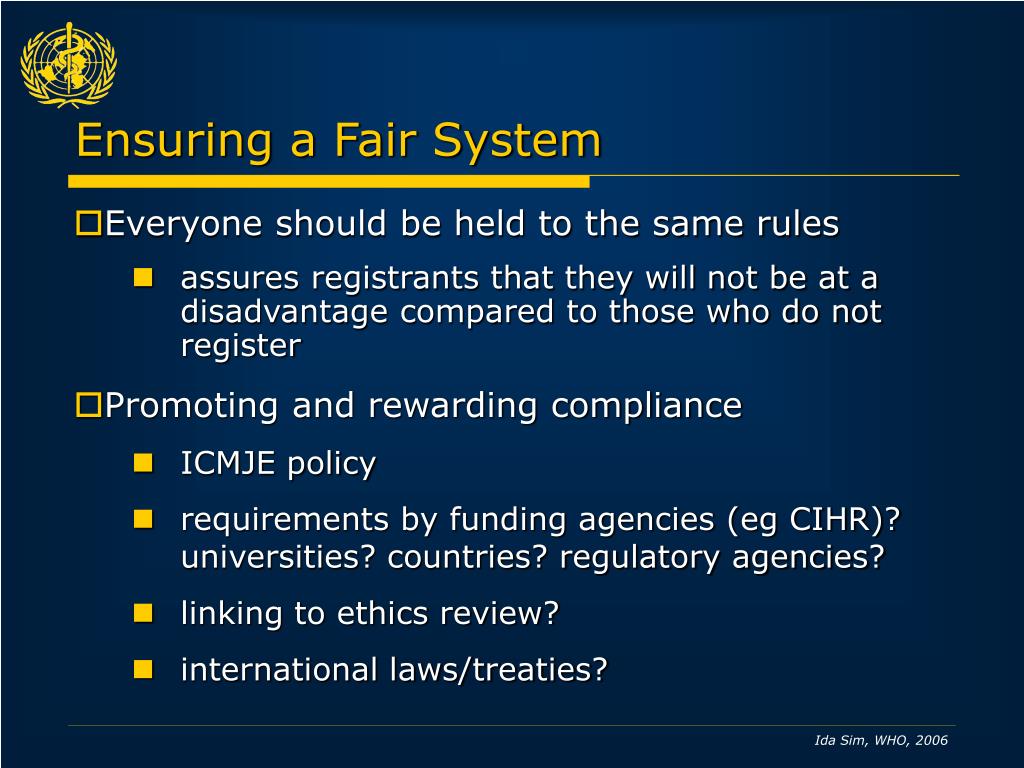 Ensuring a Fair System

Everyone should be held to the same rules

assures registrants that they will not be at a disadvantage compared to those who do not register

Promoting and rewarding compliance

ICMJE policy

requirements by funding agencies (eg CIHR)? universities? countries? regulatory agencies?

linking to ethics review?

international laws/treaties?

Ida Sim, WHO, 2006